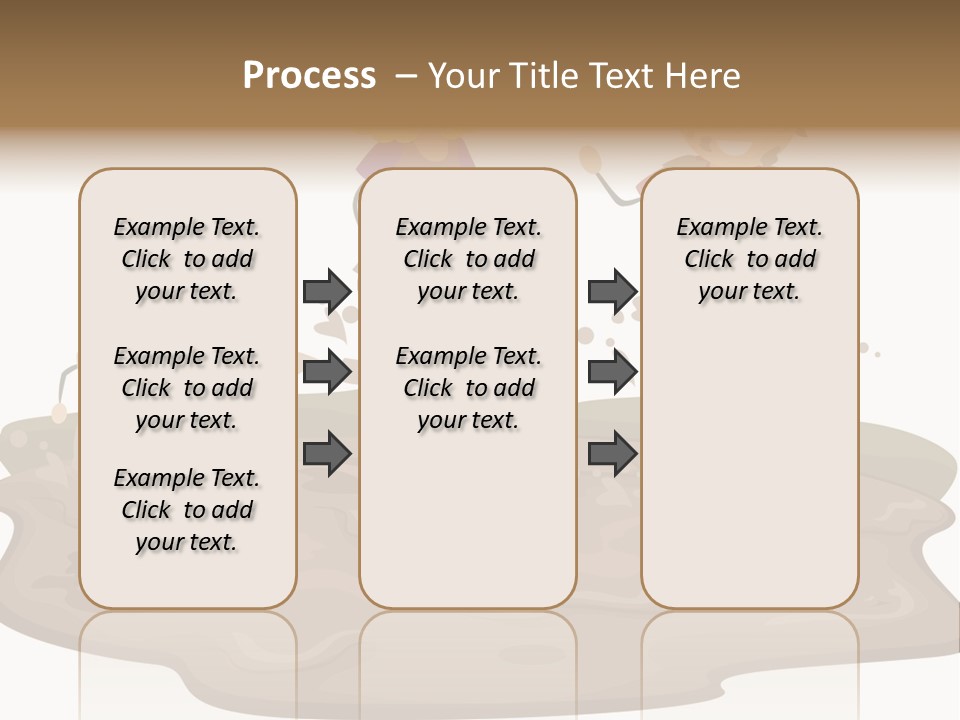 Process – Your Title Text Here

Example Text. Click to add your text.

Example Text. Click to add your text.

Example Text. Click to add your text.

Example Text. Click to add your text.

Example Text. Click to add your text.

Example Text. Click to add your text.